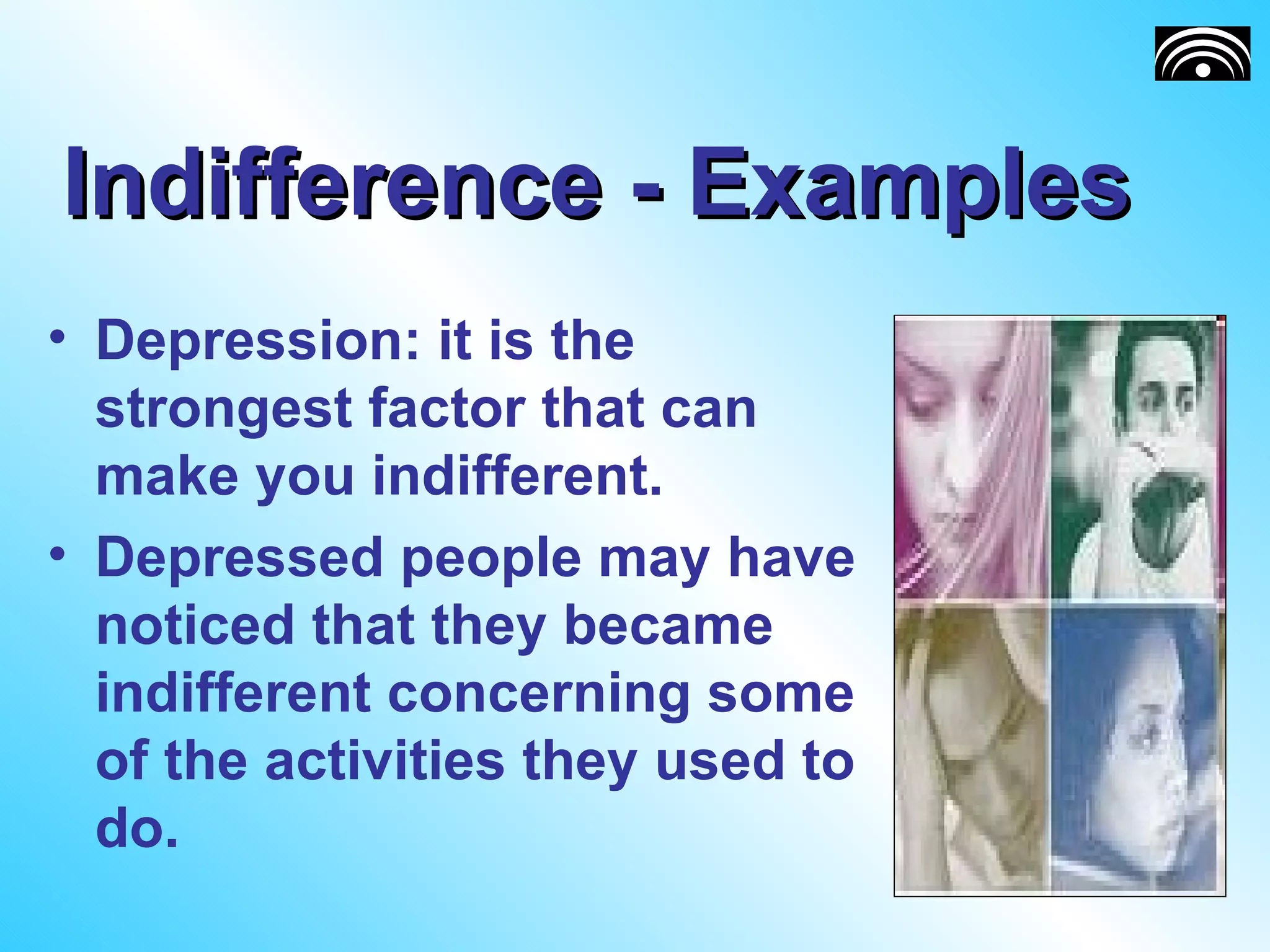 Indifference - Examples

• Depression: it is the strongest factor that can make you indifferent.

• Depressed people may have noticed that they became indifferent concerning some of the activities they used to do.